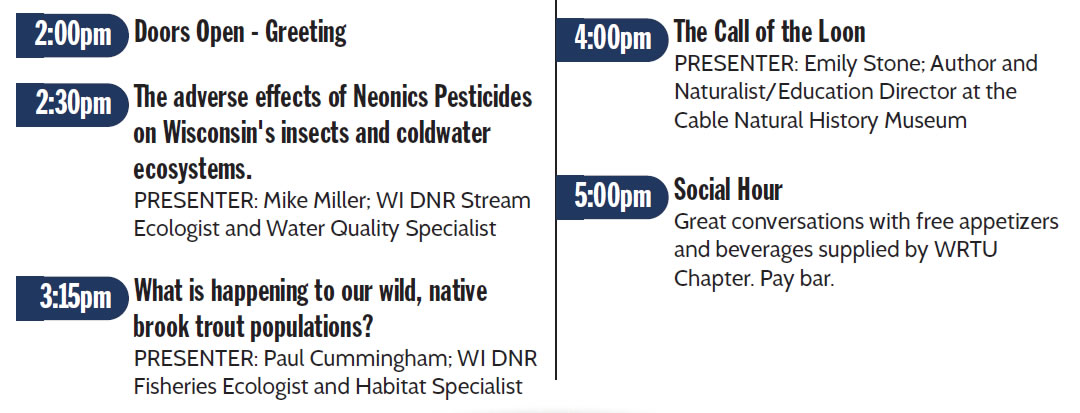 2:00pm Doors Open - Greeting

2:30pm The adverse effects of Neonics Pesticides on Wisconsin's insects and coldwater ecosystems.
PRESENTER: Mike Miller; WI DNR Stream Ecologist and Water Quality Specialist

3:15pm What is happening to our wild, native brook trout populations?
PRESENTER: Paul Cummingham; WI DNR Fisheries Ecologist and Habitat Specialist

4:00pm The Call of the Loon
PRESENTER: Emily Stone; Author and Naturalist/Education Director at the Cable Natural History Museum

5:00pm Social Hour
Great conversations with free appetizers and beverages supplied by WRTU Chapter. Pay bar.